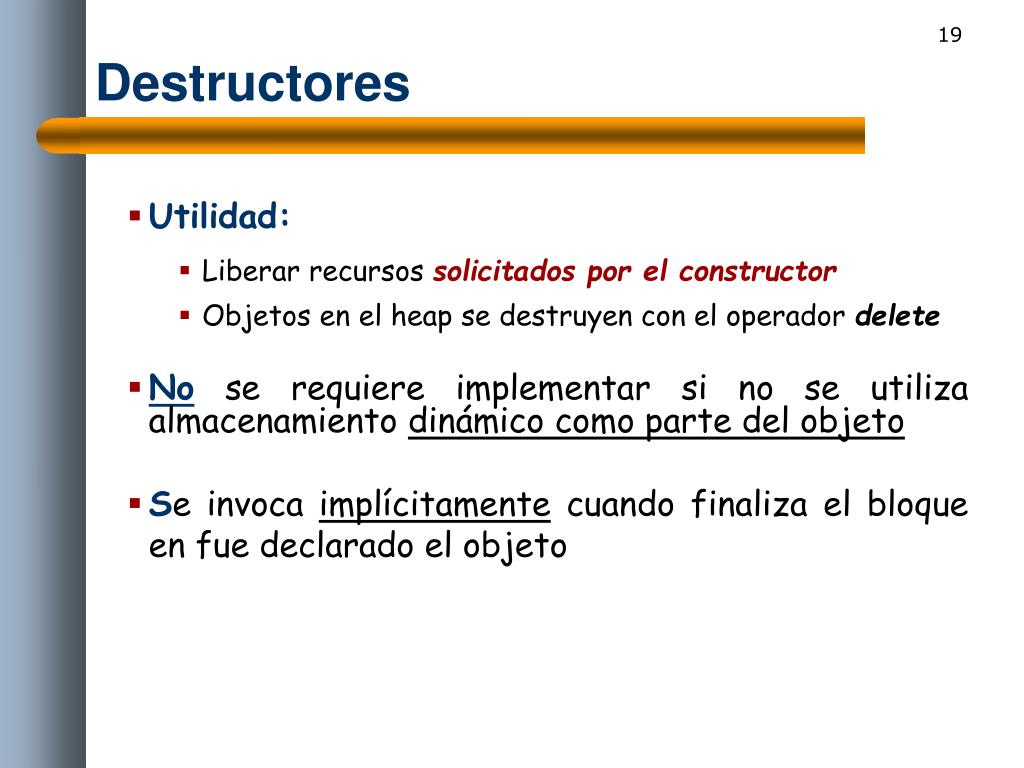 19

Destructores

Utilidad:

Liberar recursos solicitados por el constructor

Objetos en el heap se destruyen con el operador delete

No se requiere implementar si no se utiliza almacenamiento dinámico como parte del objeto

Se invoca implícitamente cuando finaliza el bloque en fue declarado el objeto